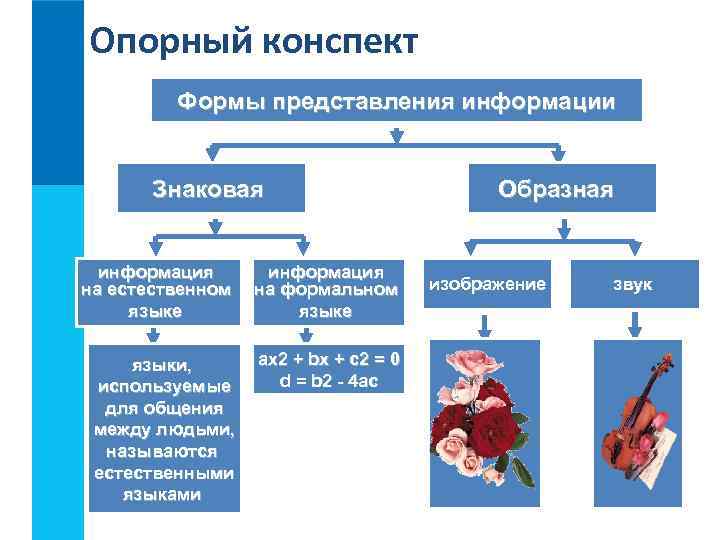 Опорный конспект

Формы представления информации

Знаковая

Образная

информация на естественном языке

информация на формальном языке

изображение

звук

языки, используемые для общения между людьми, называются естественными языками

ax2 + bx + c2 = 0
d = b2 - 4ac